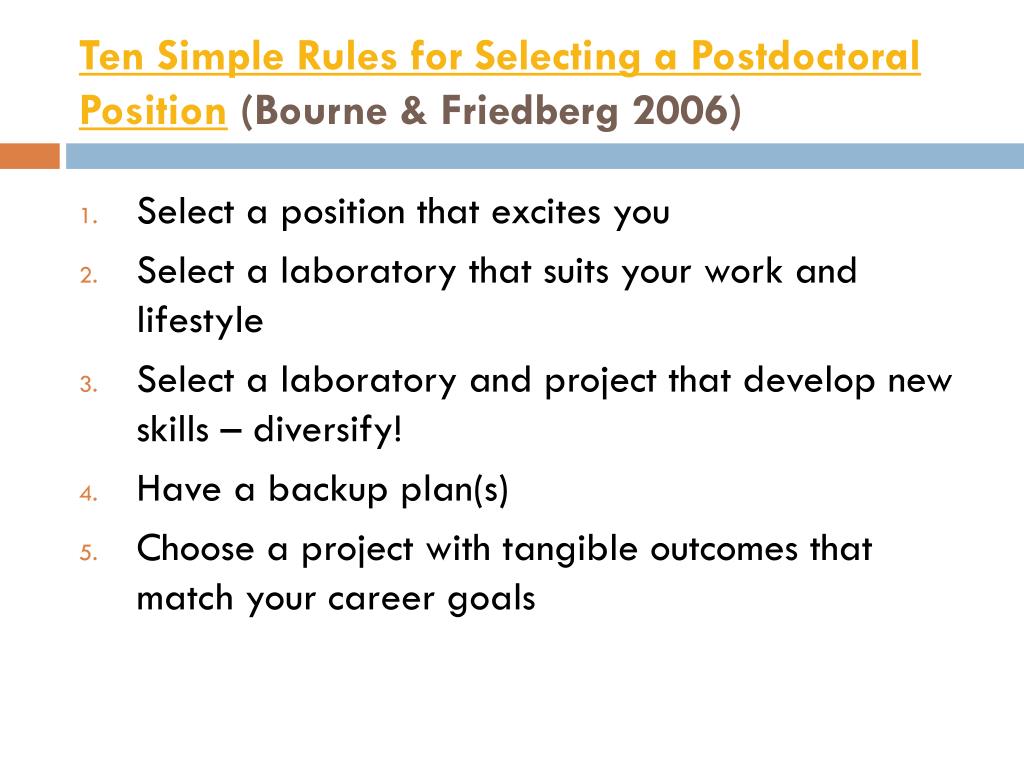 Ten Simple Rules for Selecting a Postdoctoral Position (Bourne & Friedberg 2006)

1. Select a position that excites you
2. Select a laboratory that suits your work and lifestyle
3. Select a laboratory and project that develop new skills – diversify!
4. Have a backup plan(s)
5. Choose a project with tangible outcomes that match your career goals